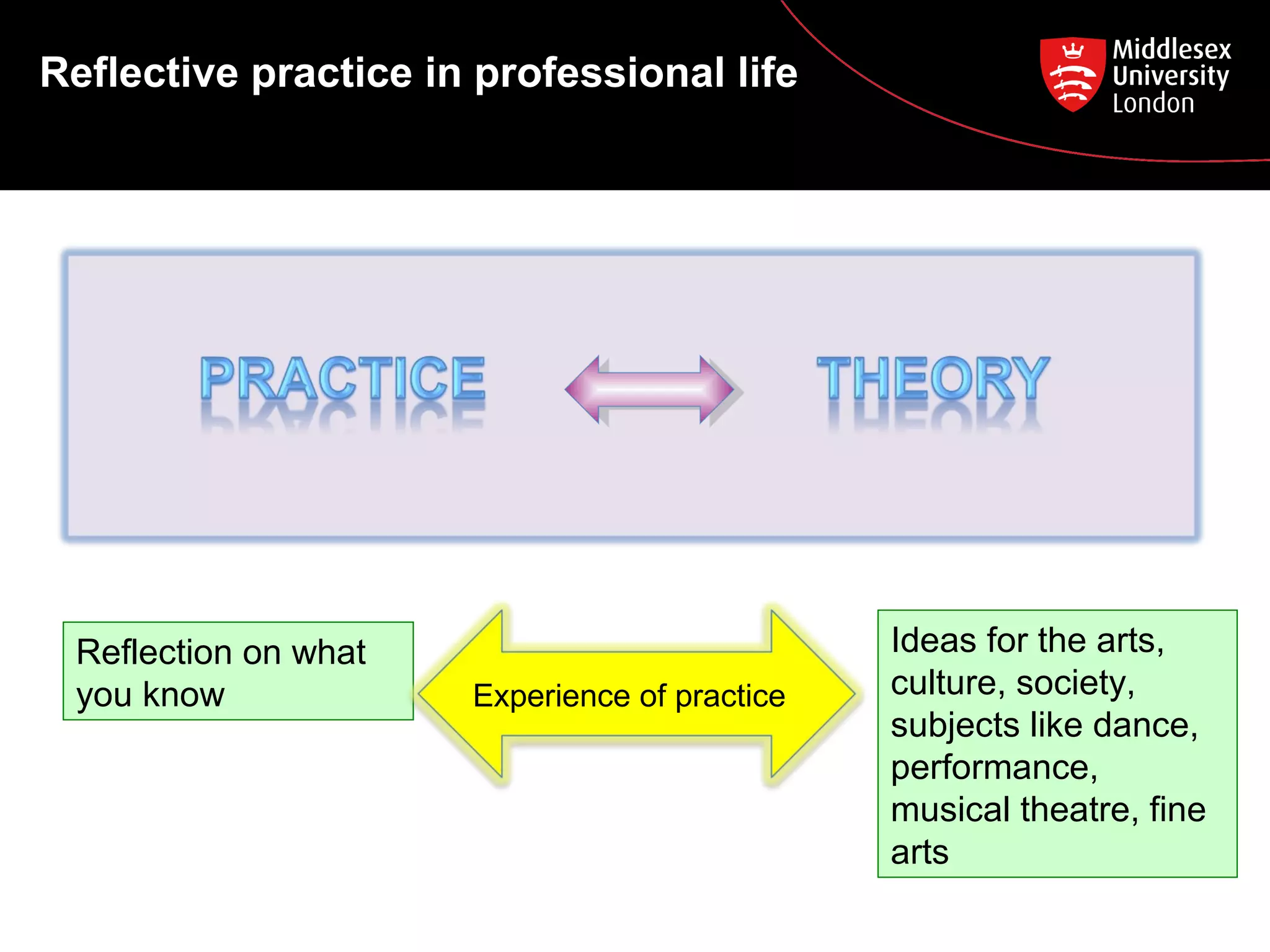 Reflective practice in professional life

Middlesex University London

PRACTICE

THEORY

Reflection on what you know

Experience of practice

Ideas for the arts, culture, society, subjects like dance, performance, musical theatre, fine arts